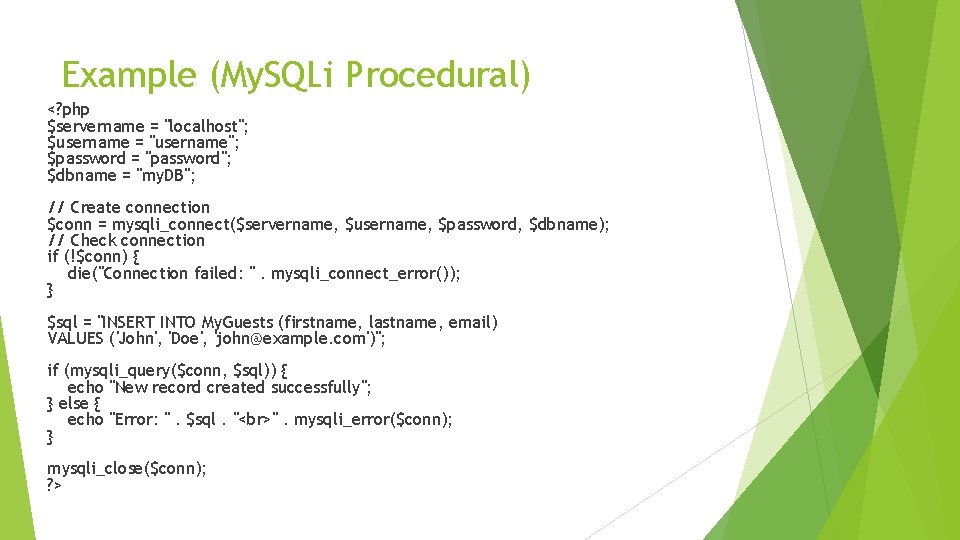 Example (MySQLi Procedural)

<?php
$servername = "localhost";
$username = "username";
$password = "password";
$dbname = "myDB";

// Create connection
$conn = mysqli_connect($servername, $username, $password, $dbname);
// Check connection
if (!$conn) {
    die("Connection failed: " . mysqli_connect_error());
}

$sql = "INSERT INTO MyGuests (firstname, lastname, email)
VALUES ('John', 'Doe', 'john@example.com')";

if (mysqli_query($conn, $sql)) {
    echo "New record created successfully";
} else {
    echo "Error: " . $sql . "<br>" . mysqli_error($conn);
}

mysqli_close($conn);
?>